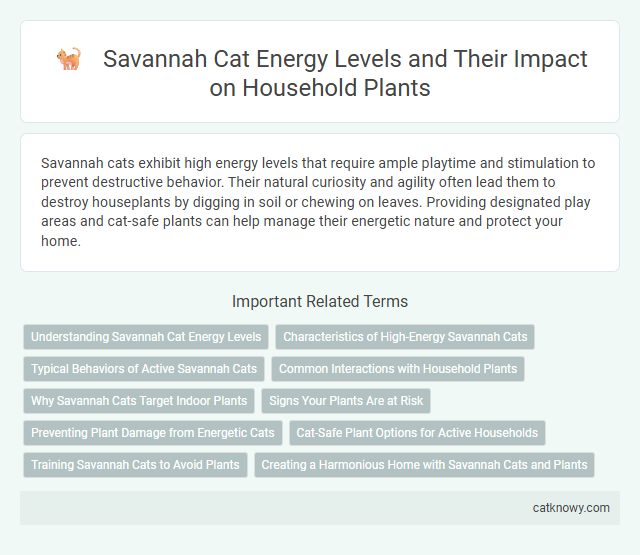 Savannah Cat Energy Levels and Their Impact on Household Plants

Savannah cats exhibit high energy levels that require ample playtime and stimulation to prevent destructive behavior. Their natural curiosity and agility often lead them to destroy houseplants by digging in soil or chewing on leaves. Providing designated play areas and cat-safe plants can help manage their energetic nature and protect your home.

Important Related Terms

Understanding Savannah Cat Energy Levels

Characteristics of High-Energy Savannah Cats

Typical Behaviors of Active Savannah Cats

Common Interactions with Household Plants

Why Savannah Cats Target Indoor Plants

Signs Your Plants Are at Risk

Preventing Plant Damage from Energetic Cats

Cat-Safe Plant Options for Active Households

Training Savannah Cats to Avoid Plants

Creating a Harmonious Home with Savannah Cats and Plants

catknowy.com